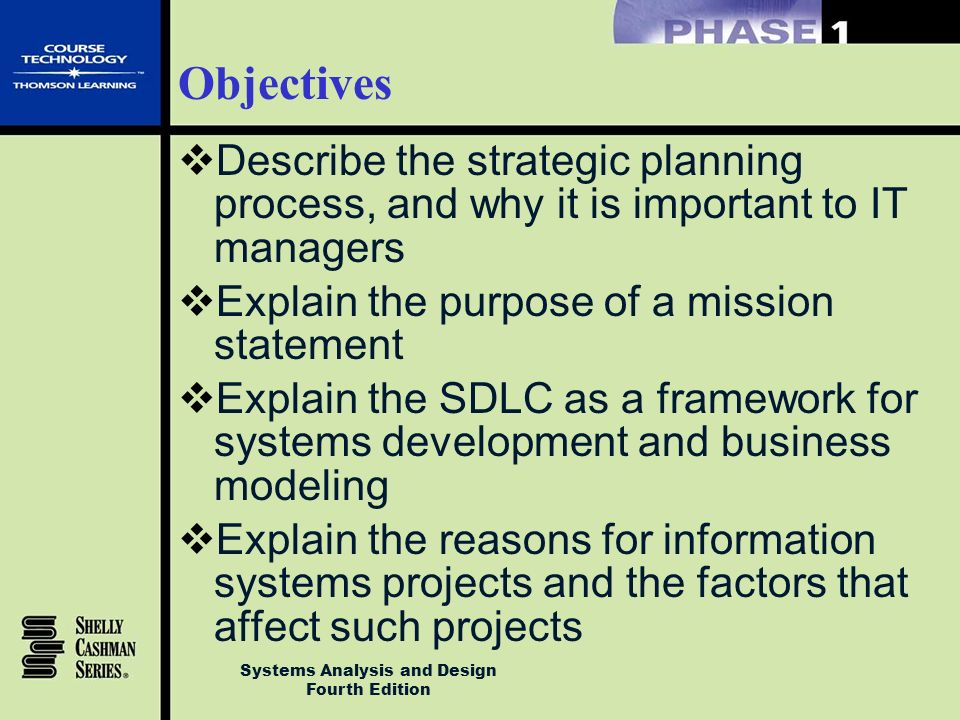 COURSE TECHNOLOGY
THOMSON LEARNING

PHASE 1

Objectives

❖Describe the strategic planning process, and why it is important to IT managers

❖Explain the purpose of a mission statement

❖Explain the SDLC as a framework for systems development and business modeling

❖Explain the reasons for information systems projects and the factors that affect such projects

SHELLY CASHMAN SERIES®

Systems Analysis and Design
Fourth Edition